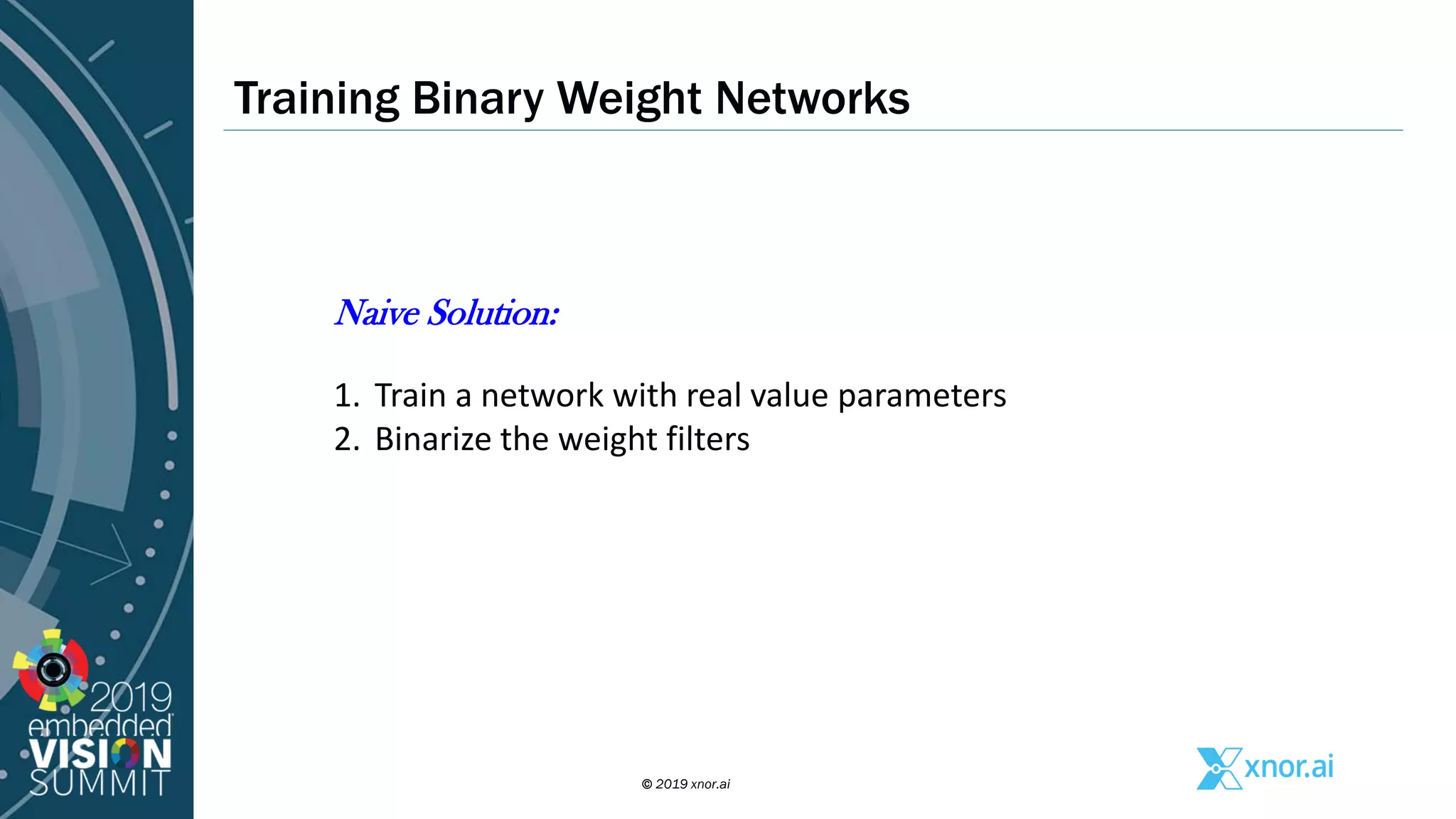 Training Binary Weight Networks

Naive Solution:

1. Train a network with real value parameters
2. Binarize the weight filters

2019 embedded VISION SUMMIT

© 2019 xnor.ai

xnor.ai